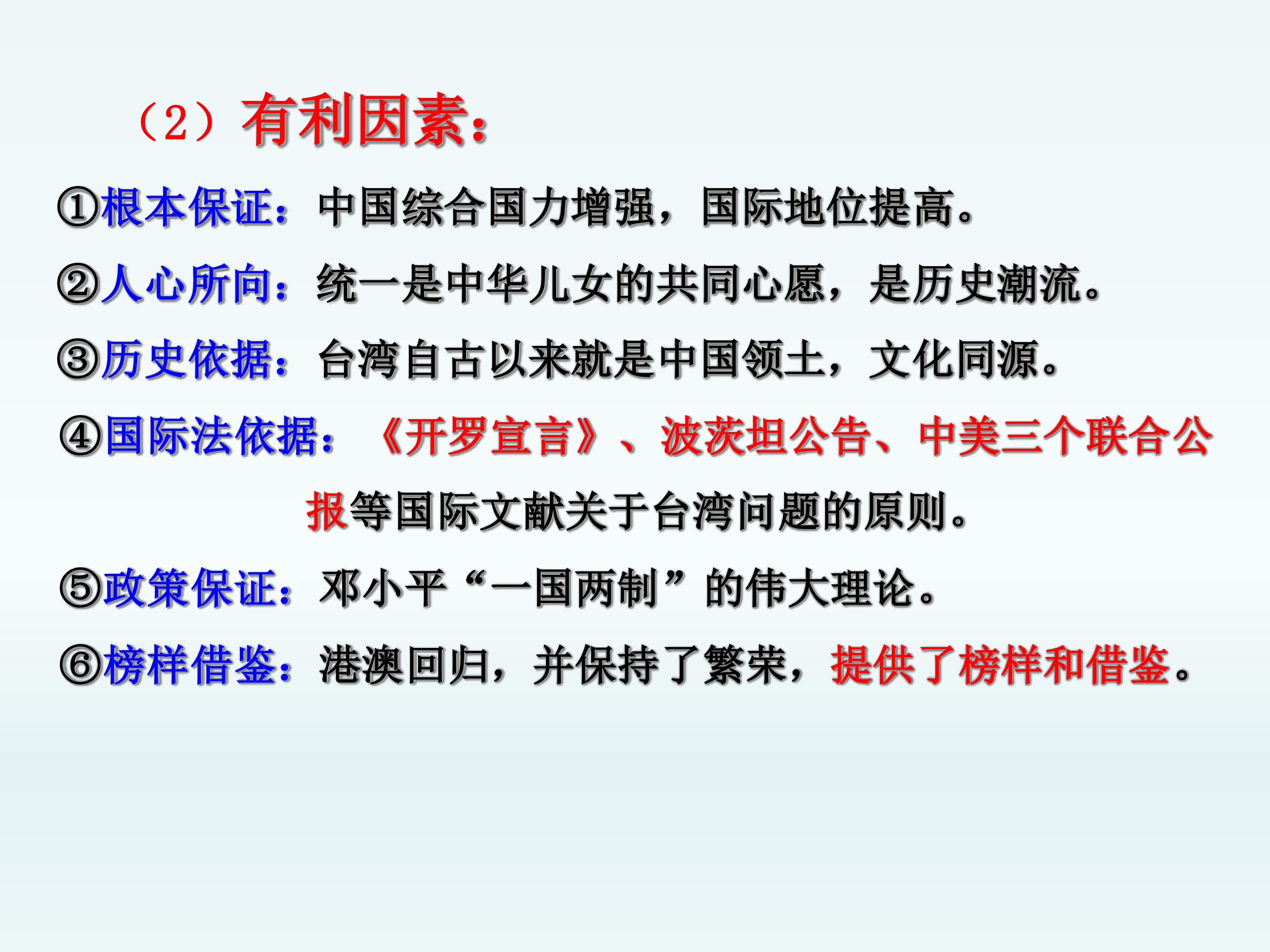 （2）有利因素：

①根本保证：中国综合国力增强，国际地位提高。

②人心所向：统一是中华儿女的共同心愿，是历史潮流。

③历史依据：台湾自古以来就是中国领土，文化同源。

④国际法依据：《开罗宣言》、波茨坦公告、中美三个联合公报等国际文献关于台湾问题的原则。

⑤政策保证：邓小平“一国两制”的伟大理论。

⑥榜样借鉴：港澳回归，并保持了繁荣，提供了榜样和借鉴。